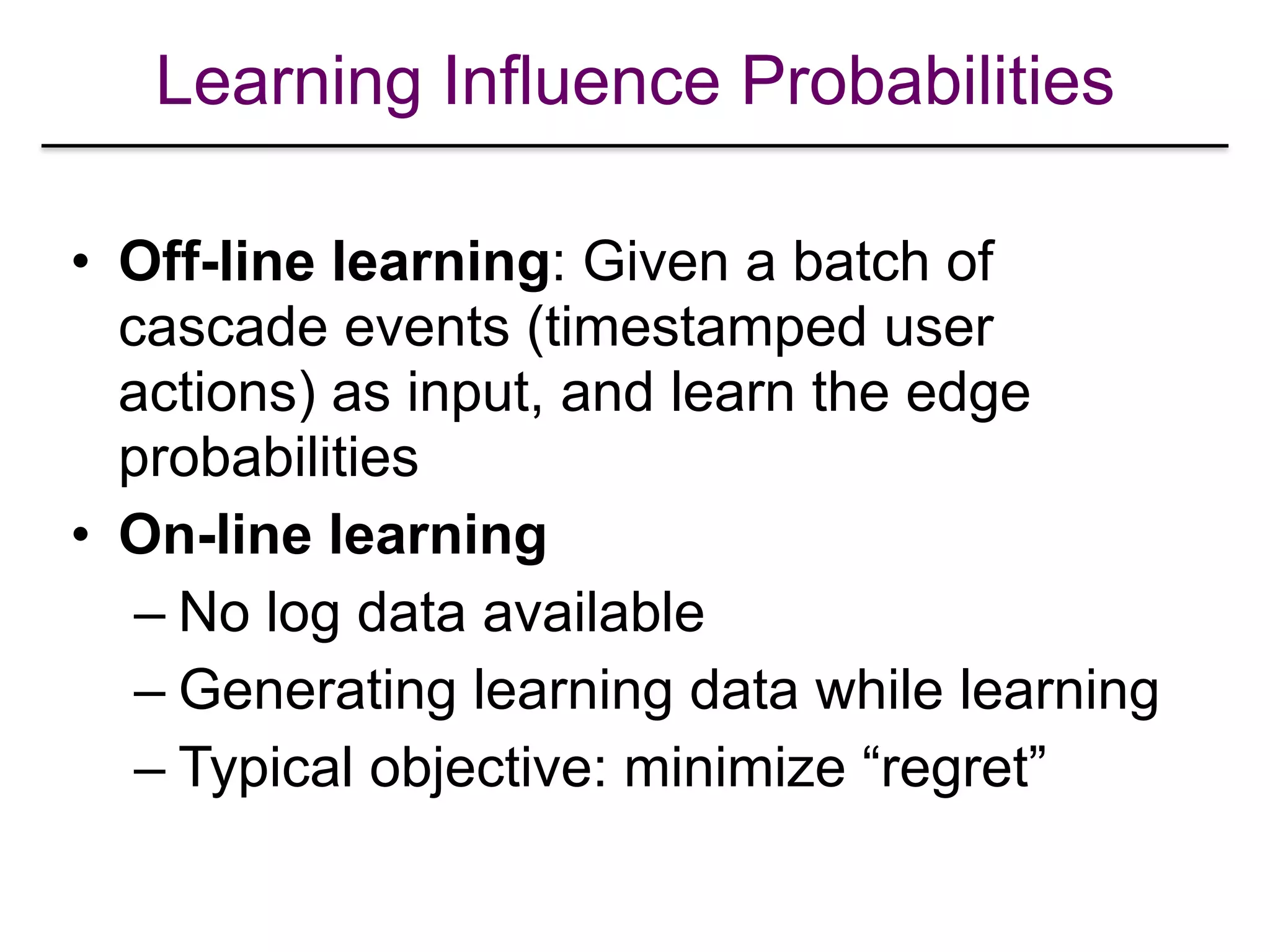 Learning Influence Probabilities

• Off-line learning: Given a batch of cascade events (timestamped user actions) as input, and learn the edge probabilities
• On-line learning
– No log data available
– Generating learning data while learning
– Typical objective: minimize “regret”